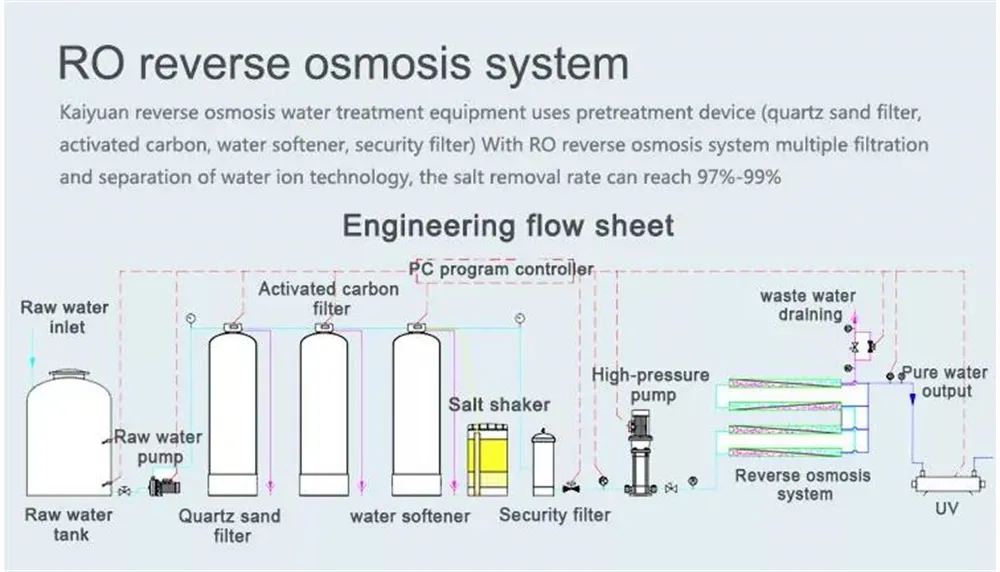 RO reverse osmosis system

Kaiyuan reverse osmosis water treatment equipment uses pretreatment device (quartz sand filter, activated carbon, water softener, security filter) With RO reverse osmosis system multiple filtration and separation of water ion technology, the salt removal rate can reach 97%-99%

Engineering flow sheet

PC program controller

Raw water inlet

Activated carbon filter

waste water draining

High-pressure pump

Pure water output

Salt shaker

Raw water pump

Raw water tank

Quartz sand filter

water softener

Security filter

Reverse osmosis system

UV